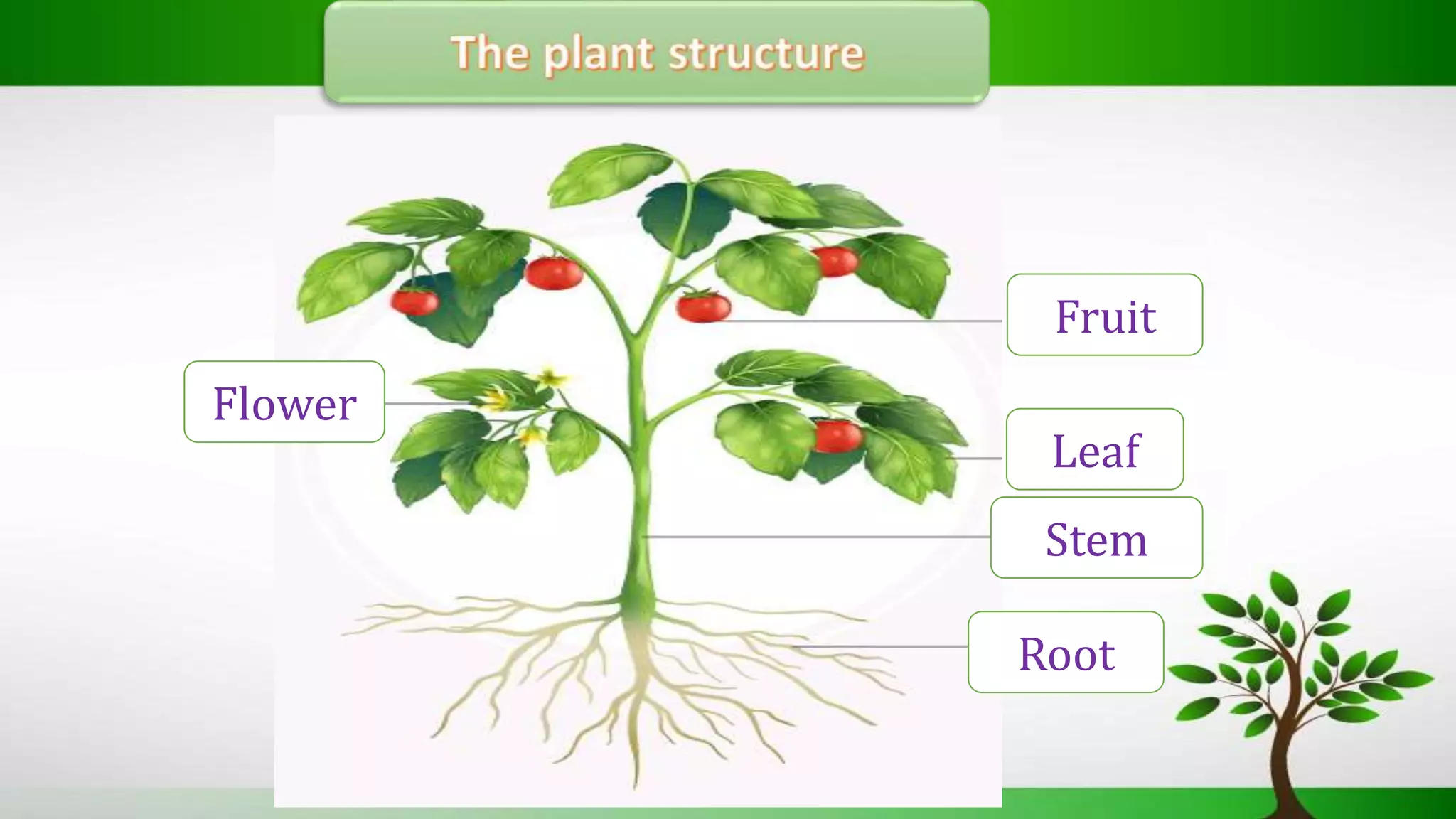 The plant structure

Flower

Fruit

Leaf

Stem

Root